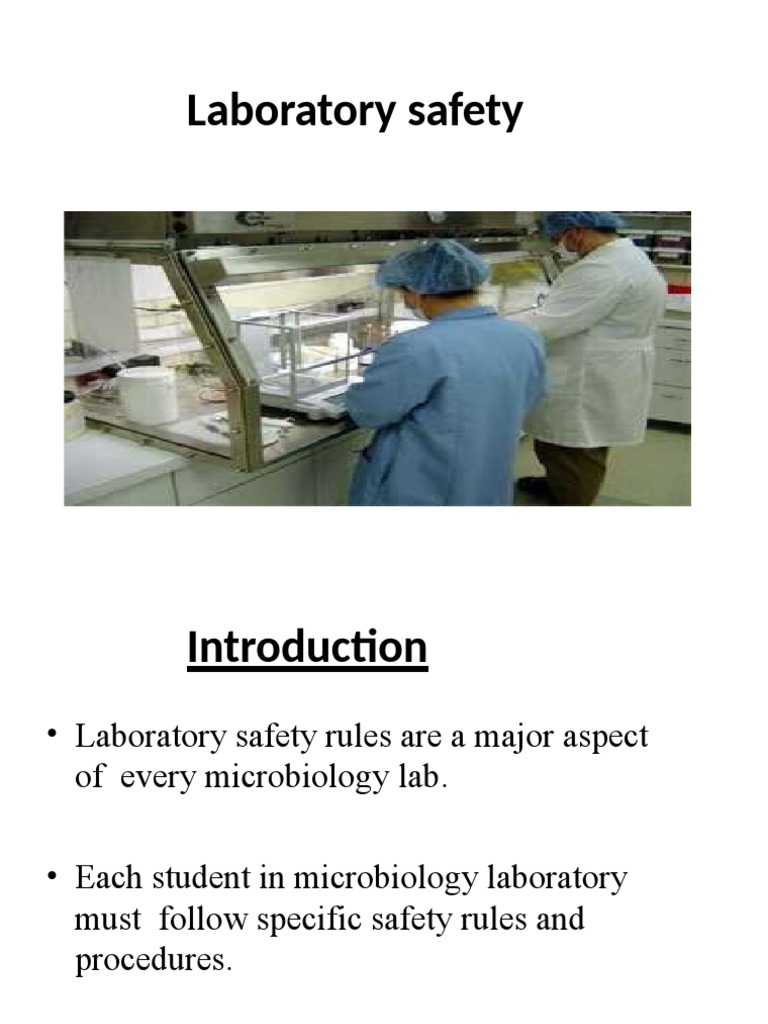 Laboratory safety

Introduction

• Laboratory safety rules are a major aspect of every microbiology lab.

• Each student in microbiology laboratory must follow specific safety rules and procedures.